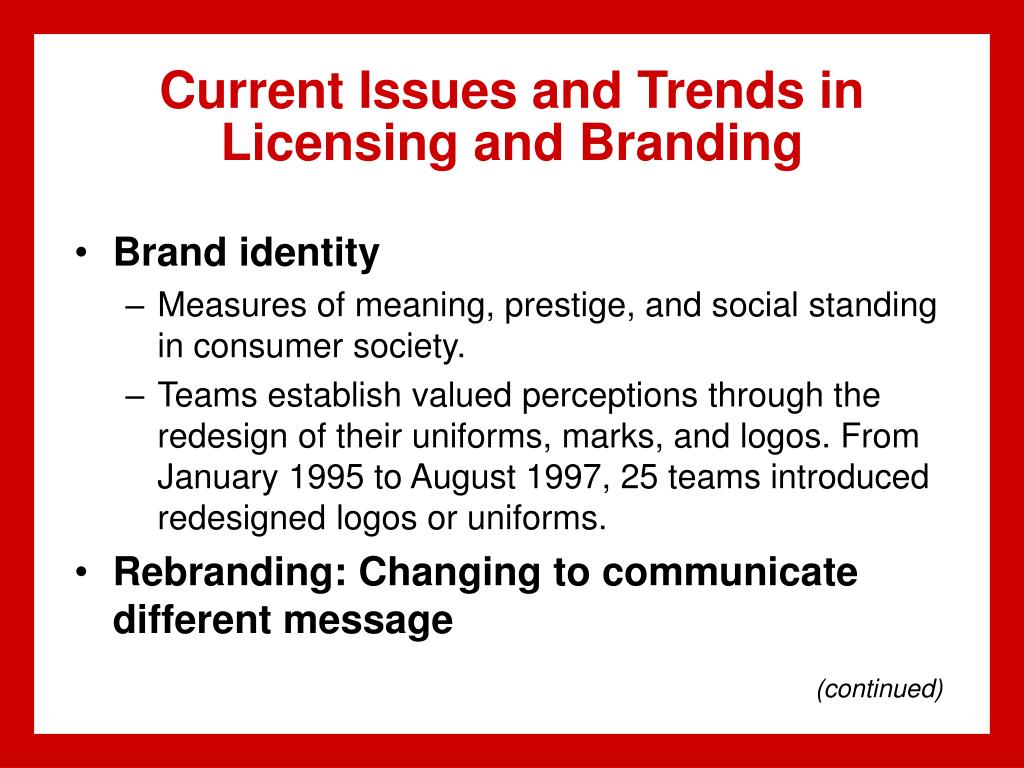 Current Issues and Trends in Licensing and Branding

• Brand identity
– Measures of meaning, prestige, and social standing in consumer society.
– Teams establish valued perceptions through the redesign of their uniforms, marks, and logos. From January 1995 to August 1997, 25 teams introduced redesigned logos or uniforms.
• Rebranding: Changing to communicate different message

(continued)